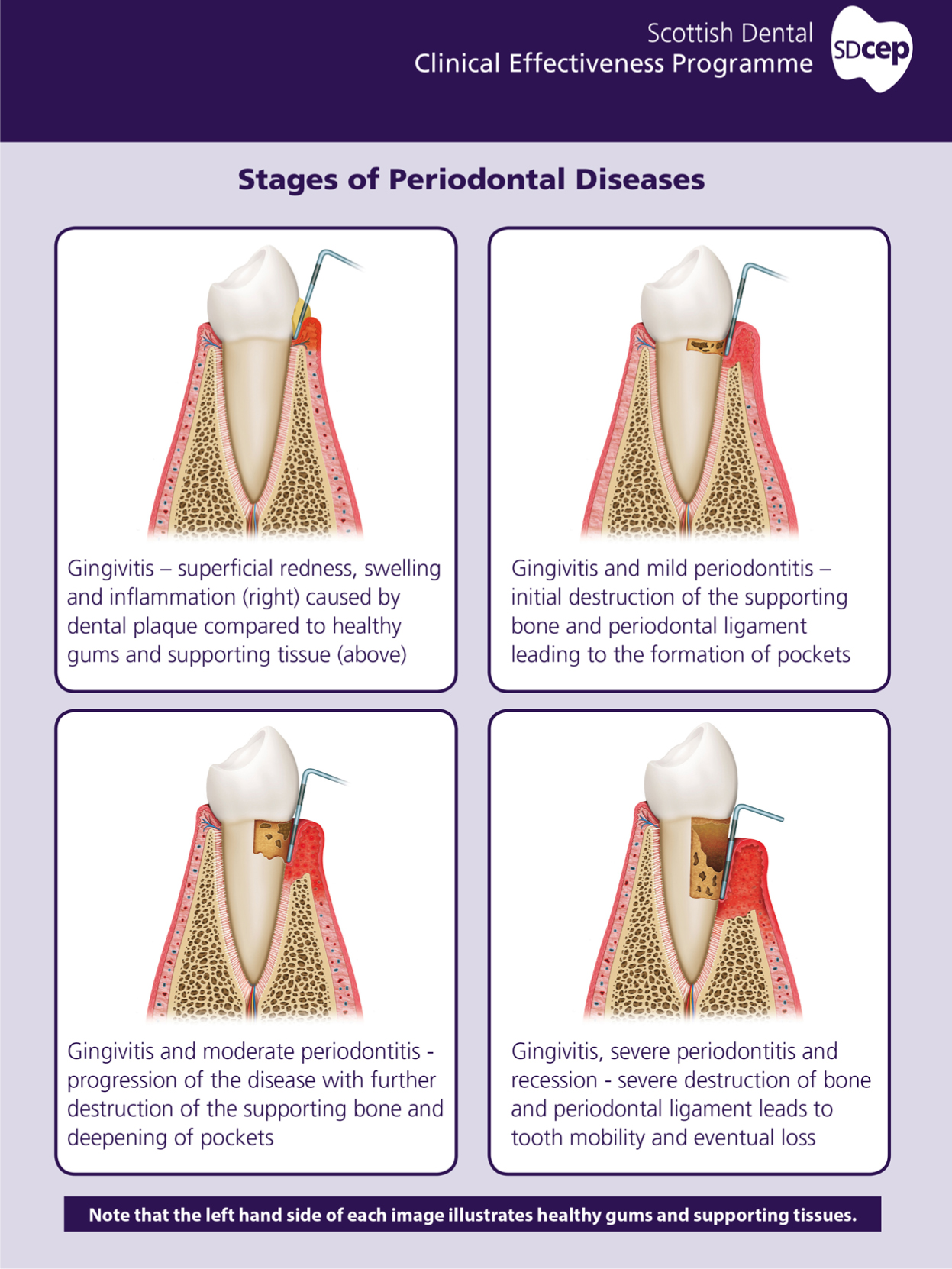 Scottish Dental
Clinical Effectiveness Programme

SDcep

Stages of Periodontal Diseases

Gingivitis – superficial redness, swelling and inflammation (right) caused by dental plaque compared to healthy gums and supporting tissue (above)

Gingivitis and mild periodontitis – initial destruction of the supporting bone and periodontal ligament leading to the formation of pockets

Gingivitis and moderate periodontitis - progression of the disease with further destruction of the supporting bone and deepening of pockets

Gingivitis, severe periodontitis and recession - severe destruction of bone and periodontal ligament leads to tooth mobility and eventual loss

Note that the left hand side of each image illustrates healthy gums and supporting tissues.